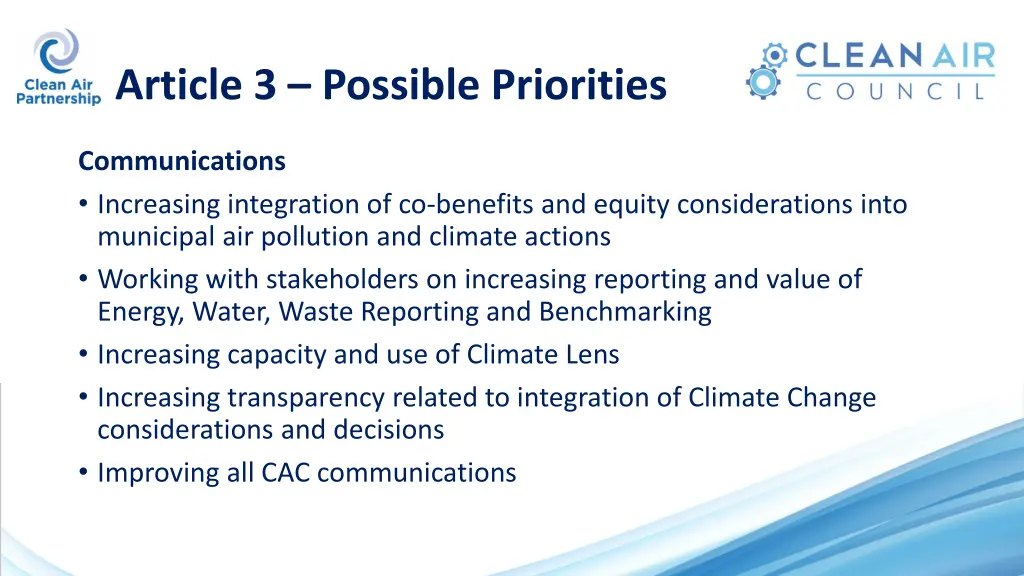 Clean Air Partnership

Article 3 – Possible Priorities

CLEAN AIR COUNCIL

Communications

• Increasing integration of co-benefits and equity considerations into municipal air pollution and climate actions
• Working with stakeholders on increasing reporting and value of Energy, Water, Waste Reporting and Benchmarking
• Increasing capacity and use of Climate Lens
• Increasing transparency related to integration of Climate Change considerations and decisions
• Improving all CAC communications